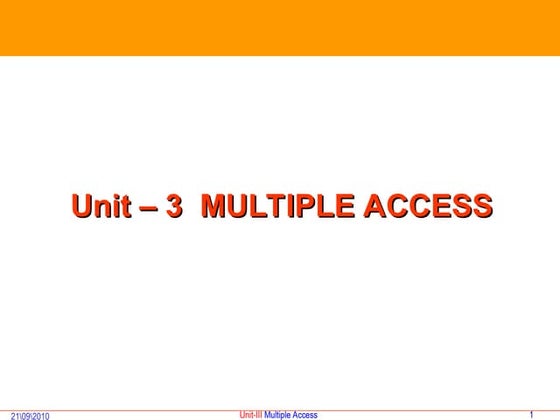 Unit – 3 MULTIPLE ACCESS

21\09\2010

Unit-III Multiple Access

1